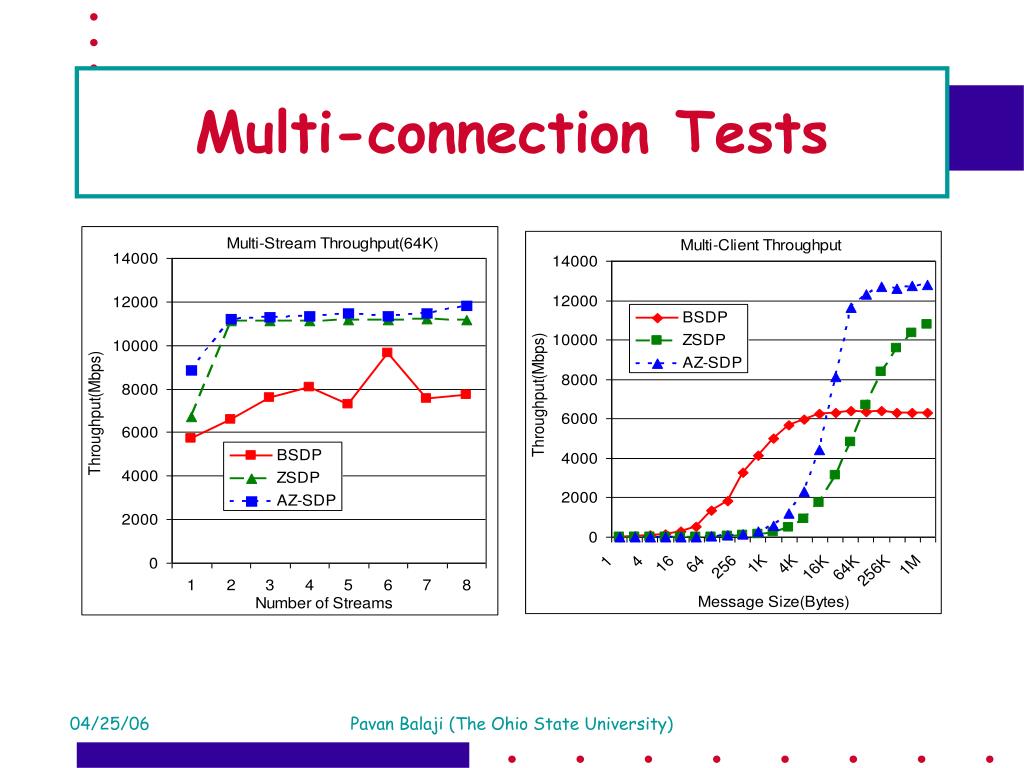 Multi-connection Tests

Multi-Stream Throughput(64K)

Throughput(Mbps)

14000
12000
10000
8000
6000
4000
2000
0

BSDP
ZSDP
AZ-SDP

1 2 3 4 5 6 7 8

Number of Streams

Multi-Client Throughput

Throughput(Mbps)

14000
12000
10000
8000
6000
4000
2000
0

BSDP
ZSDP
AZ-SDP

1 4 16 64 256 1K 4K 16K 64K 256K 1M

Message Size(Bytes)

04/25/06

Pavan Balaji (The Ohio State University)